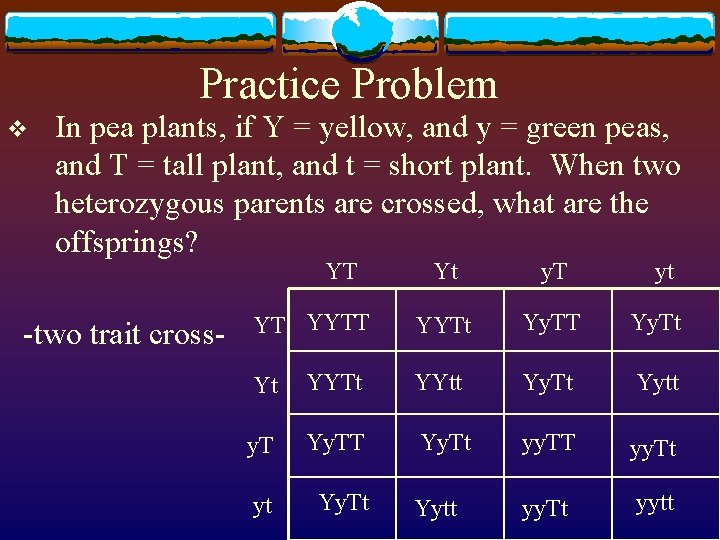 Practice Problem

❖ In pea plants, if Y = yellow, and y = green peas, and T = tall plant, and t = short plant. When two heterozygous parents are crossed, what are the offsprings?

-two trait cross-

| | YT | Yt | yT | yt |
|---|---|---|---|---|
| YT | YYTT | YYTt | YyTT | YyTt |
| Yt | YYTt | YYtt | YyTt | Yytt |
| yT | YyTT | YyTt | yyTT | yyTt |
| yt | YyTt | Yytt | yyTt | yytt |